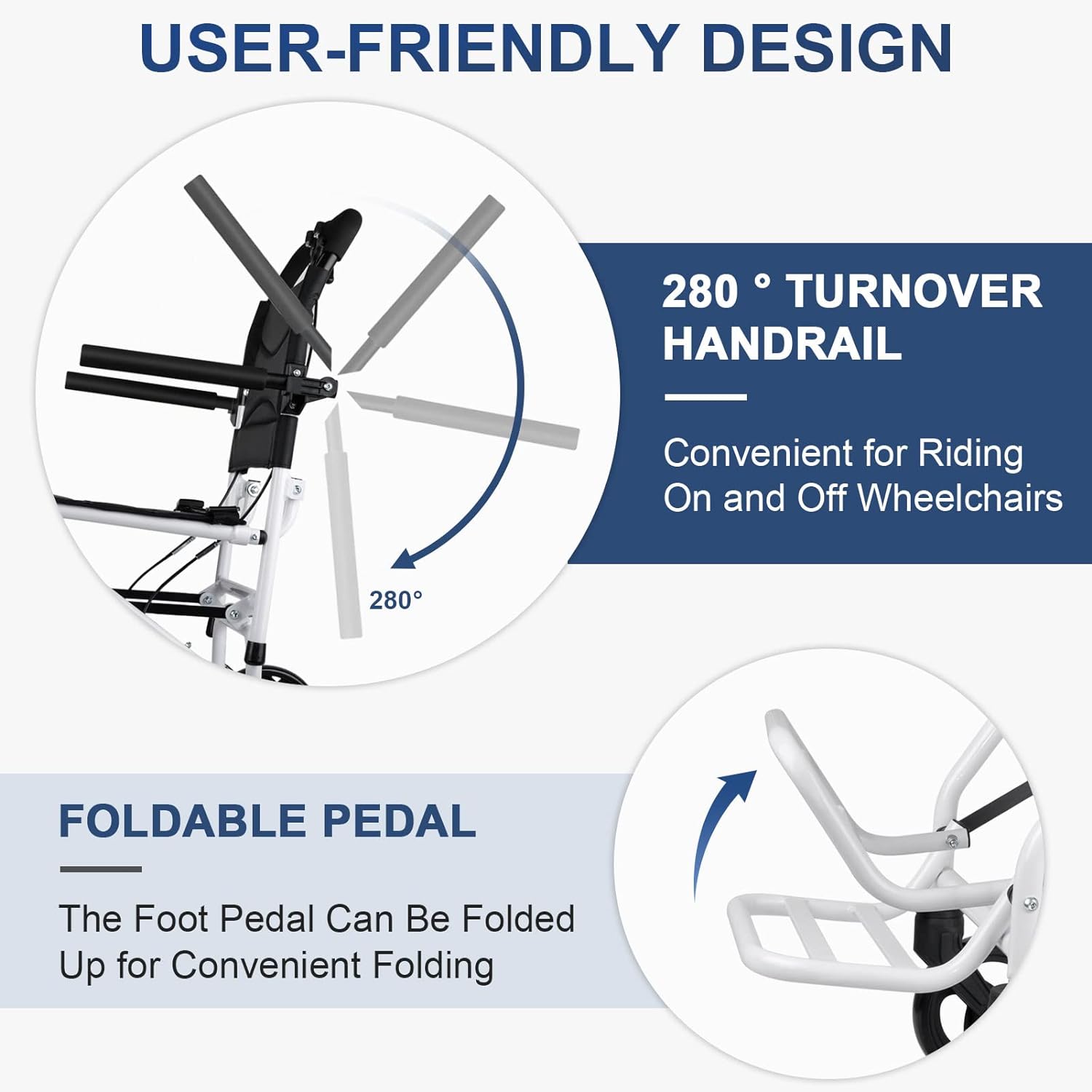 USER-FRIENDLY DESIGN

280°

280 ° TURNOVER HANDRAIL

Convenient for Riding On and Off Wheelchairs

FOLDABLE PEDAL

The Foot Pedal Can Be Folded Up for Convenient Folding